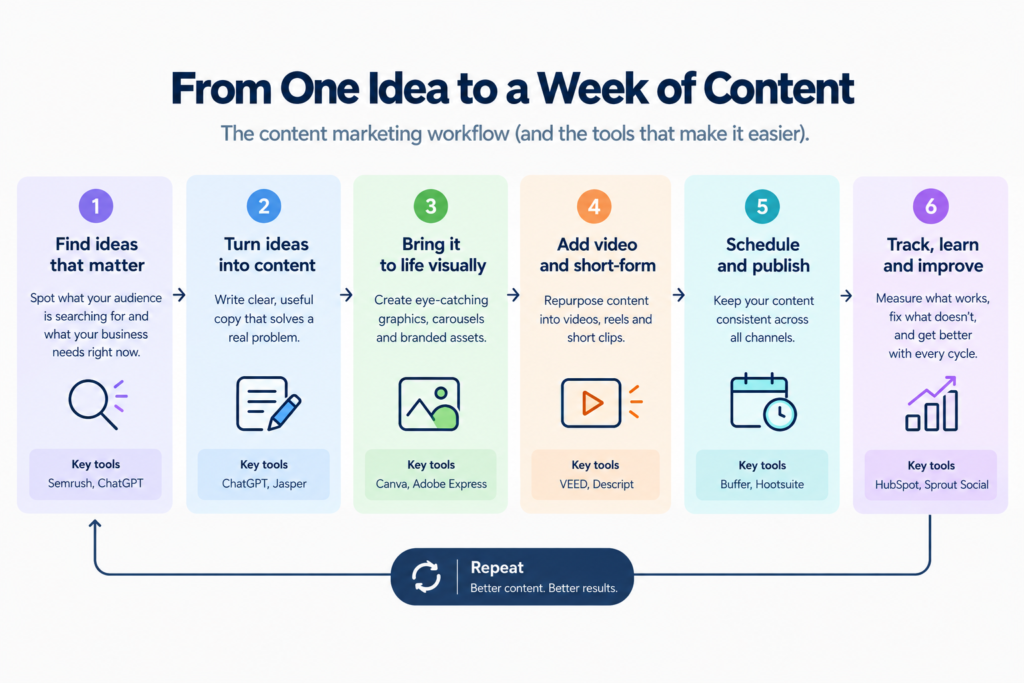 From One Idea to a Week of Content

The content marketing workflow (and the tools that make it easier).

1
Find ideas that matter
Spot what your audience is searching for and what your business needs right now.
Key tools
Semrush, ChatGPT

2
Turn ideas into content
Write clear, useful copy that solves a real problem.
Key tools
ChatGPT, Jasper

3
Bring it to life visually
Create eye-catching graphics, carousels and branded assets.
Key tools
Canva, Adobe Express

4
Add video and short-form
Repurpose content into videos, reels and short clips.
Key tools
VEED, Descript

5
Schedule and publish
Keep your content consistent across all channels.
Key tools
Buffer, Hootsuite

6
Track, learn and improve
Measure what works, fix what doesn't, and get better with every cycle.
Key tools
HubSpot, Sprout Social

Repeat
Better content. Better results.